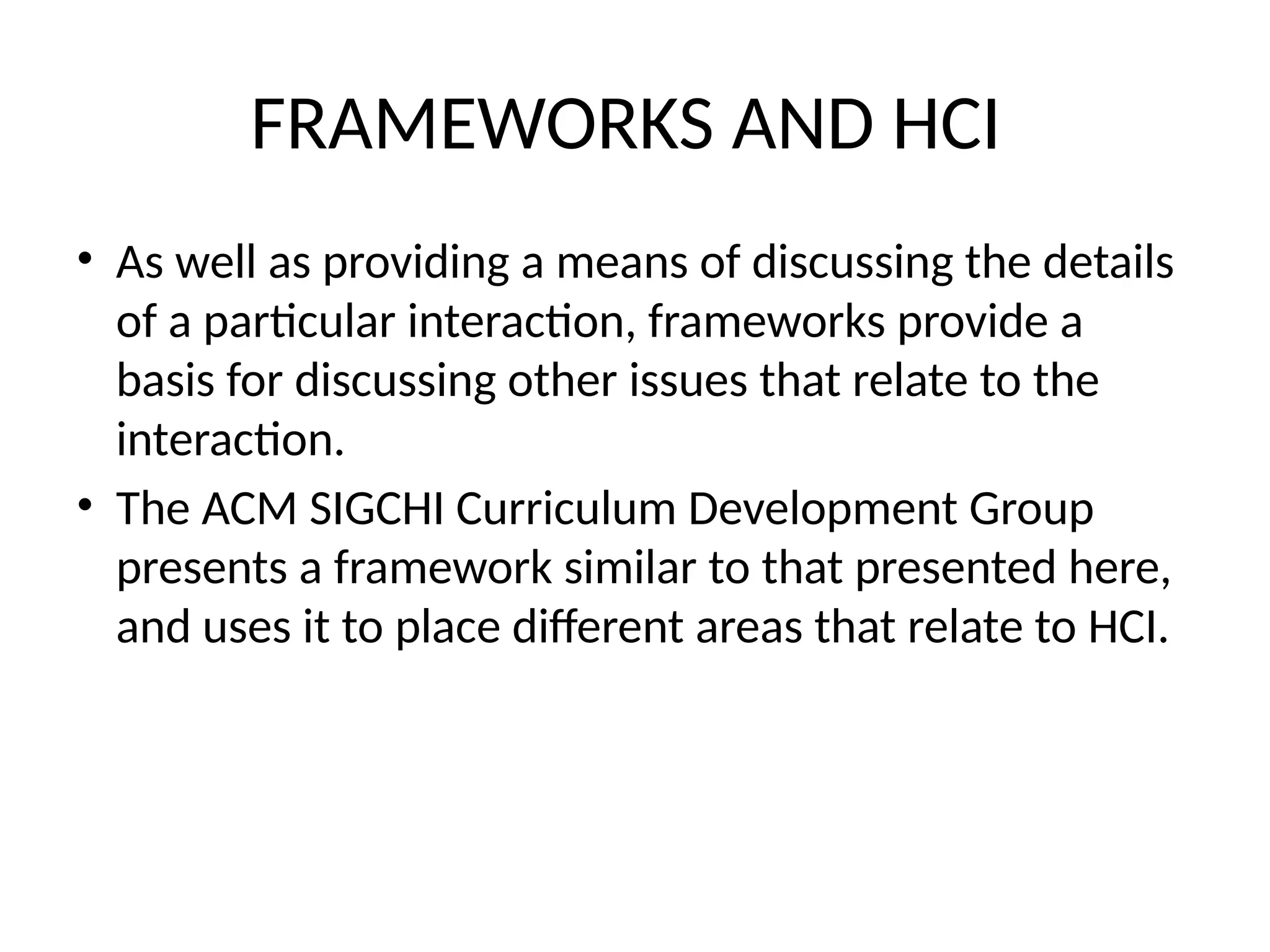 FRAMEWORKS AND HCI

• As well as providing a means of discussing the details of a particular interaction, frameworks provide a basis for discussing other issues that relate to the interaction.
• The ACM SIGCHI Curriculum Development Group presents a framework similar to that presented here, and uses it to place different areas that relate to HCI.